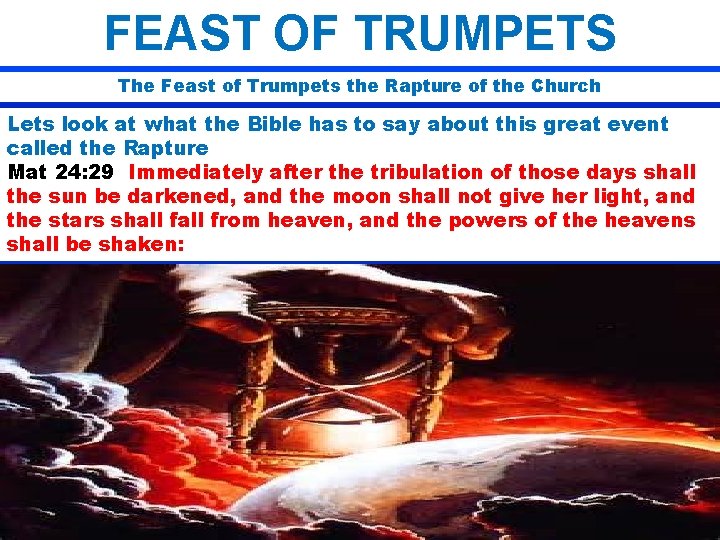 FEAST OF TRUMPETS

The Feast of Trumpets the Rapture of the Church

Lets look at what the Bible has to say about this great event called the Rapture

Mat 24:29 Immediately after the tribulation of those days shall the sun be darkened, and the moon shall not give her light, and the stars shall fall from heaven, and the powers of the heavens shall be shaken: